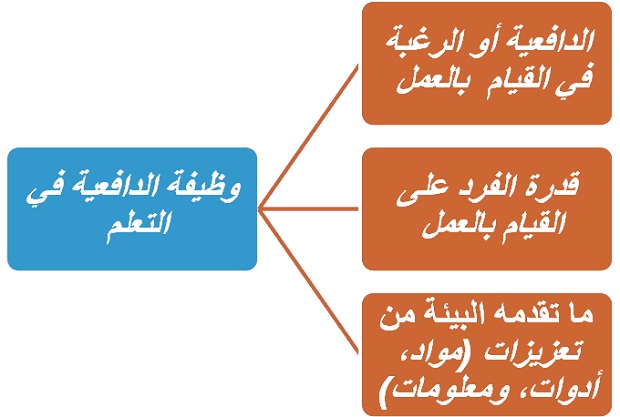 وظيفة الدافعية في التعلم

الدافعية أو الرغبة في القيام بالعمل

قدرة الفرد على القيام بالعمل

ما تقدمه البيئة من تعزيزات (مواد، أدوات، ومعلومات)